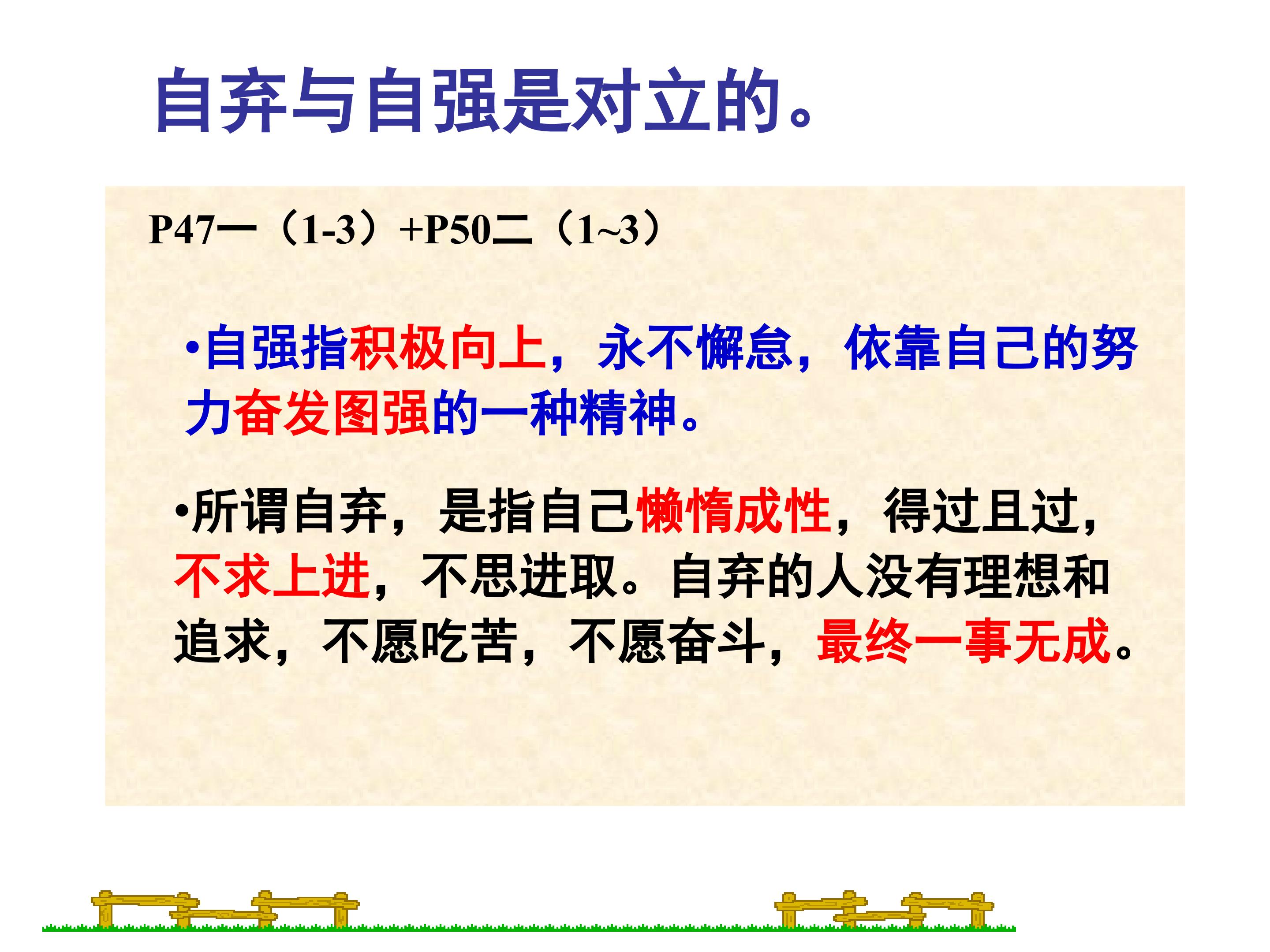 自弃与自强是对立的。

P47一（1-3）+P50二（1~3）

• 自强指积极向上，永不懈怠，依靠自己的努力奋发图强的一种精神。

• 所谓自弃，是指自己懒惰成性，得过且过，不求上进，不思进取。自弃的人没有理想和追求，不愿吃苦，不愿奋斗，最终一事无成。